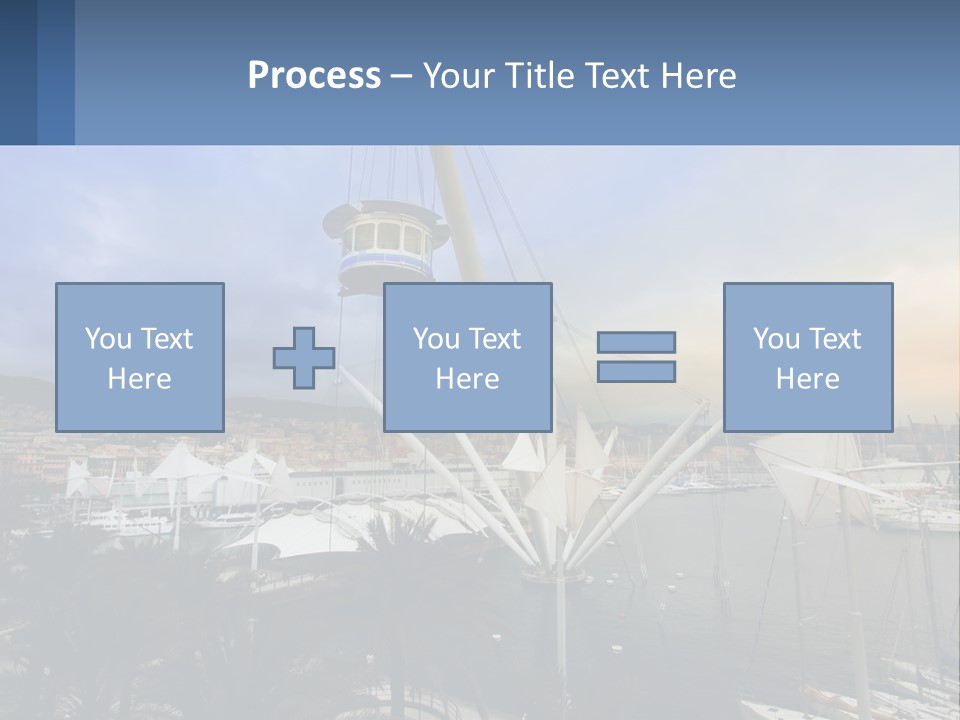 Process – Your Title Text Here

You Text Here

You Text Here

You Text Here